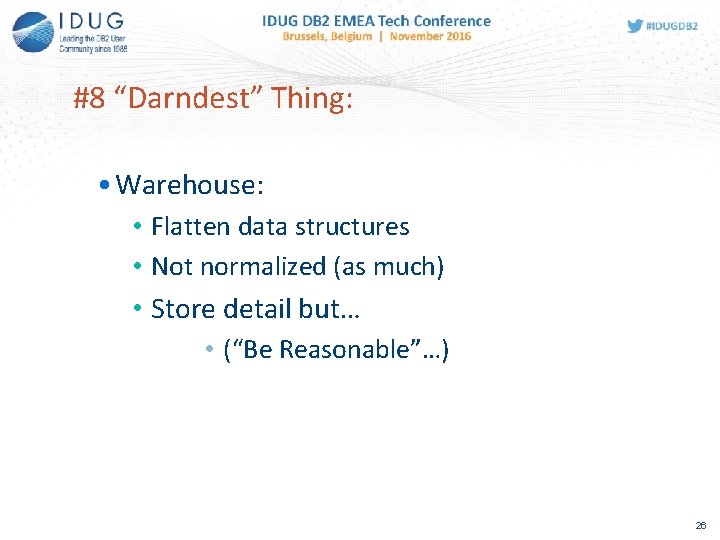 IDUG
Leading the DB2 User Community since 1988

IDUG DB2 EMEA Tech Conference
Brussels, Belgium | November 2016

#IDUGDB2

#8 “Darndest” Thing:

• Warehouse:
• Flatten data structures
• Not normalized (as much)
• Store detail but…
• (“Be Reasonable”…)

26